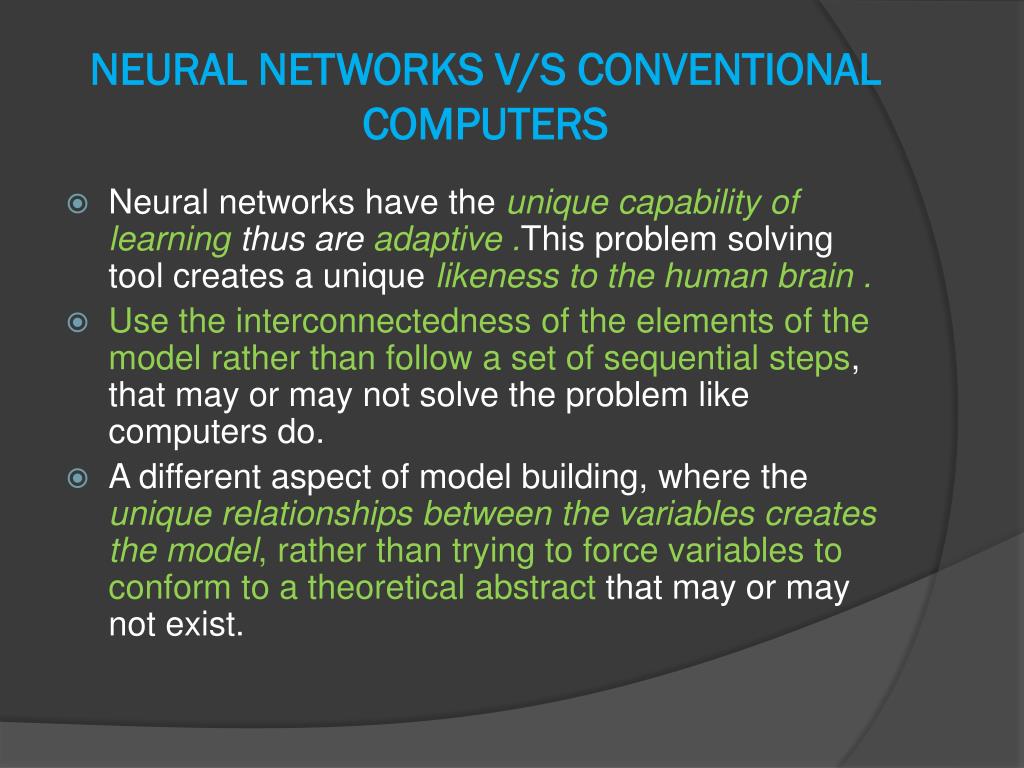 NEURAL NETWORKS V/S CONVENTIONAL COMPUTERS

Neural networks have the unique capability of learning thus are adaptive .This problem solving tool creates a unique likeness to the human brain .

Use the interconnectedness of the elements of the model rather than follow a set of sequential steps, that may or may not solve the problem like computers do.

A different aspect of model building, where the unique relationships between the variables creates the model, rather than trying to force variables to conform to a theoretical abstract that may or may not exist.